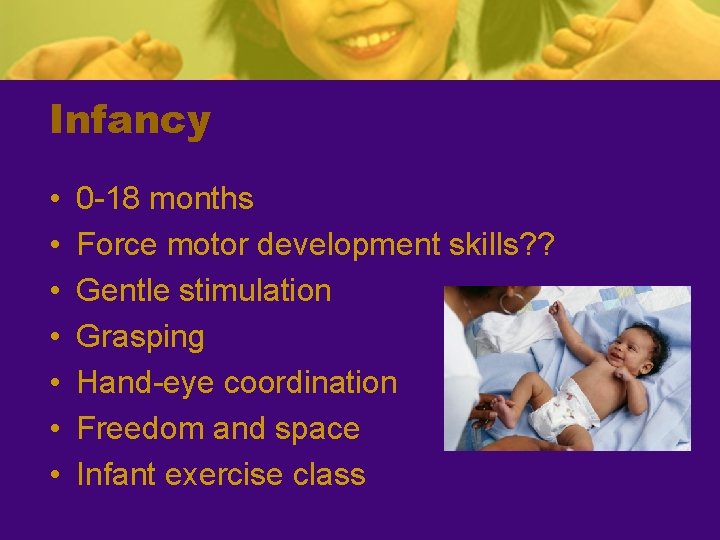 Infancy

• 0-18 months
• Force motor development skills??
• Gentle stimulation
• Grasping
• Hand-eye coordination
• Freedom and space
• Infant exercise class